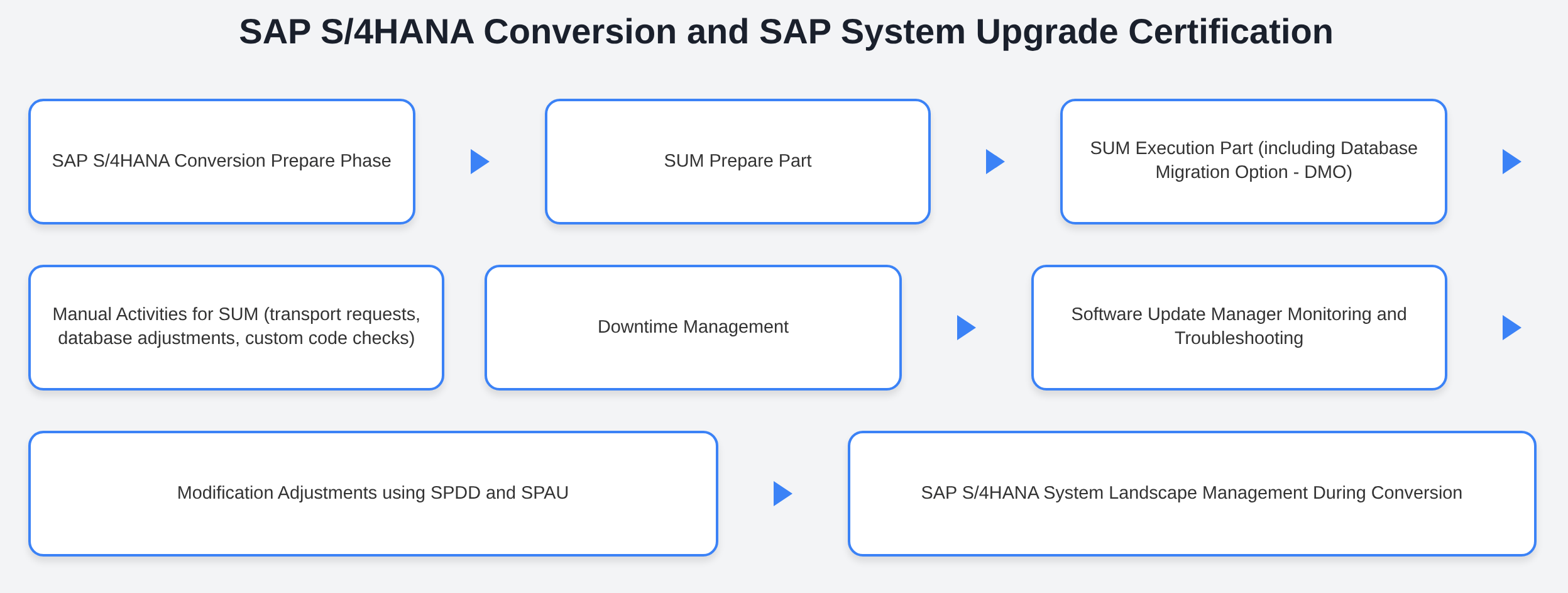 SAP S/4HANA Conversion and SAP System Upgrade Certification

SAP S/4HANA Conversion Prepare Phase

SUM Prepare Part

SUM Execution Part (including Database Migration Option - DMO)

Manual Activities for SUM (transport requests, database adjustments, custom code checks)

Downtime Management

Software Update Manager Monitoring and Troubleshooting

Modification Adjustments using SPDD and SPAU

SAP S/4HANA System Landscape Management During Conversion